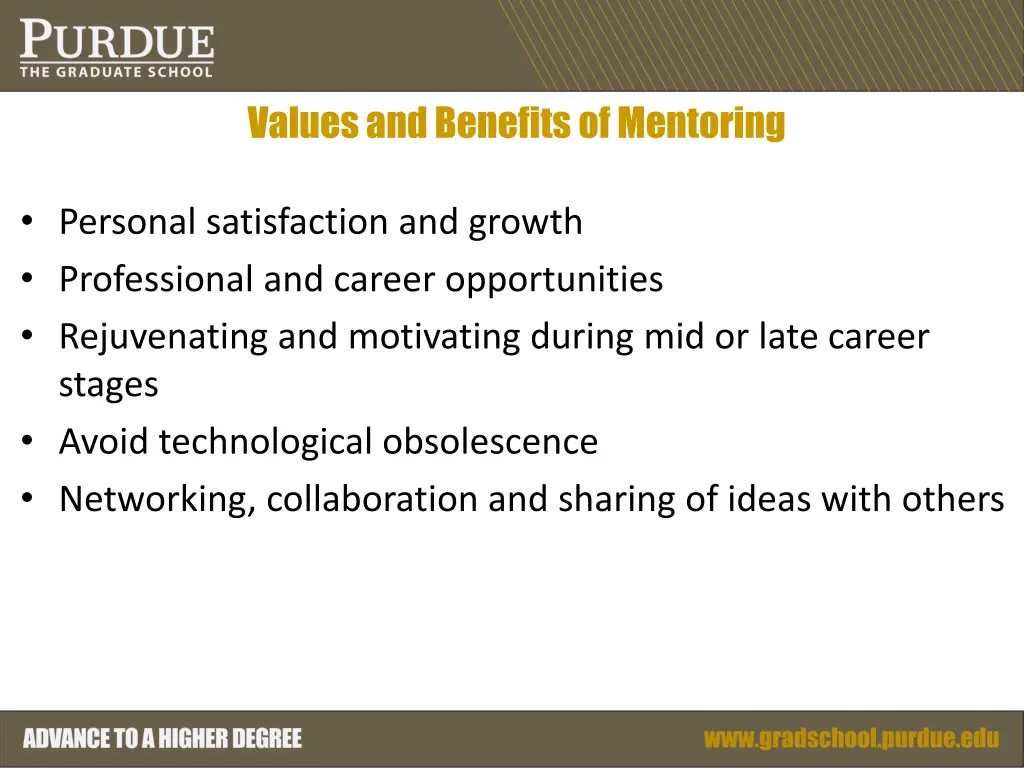 PURDUE
THE GRADUATE SCHOOL

Values and Benefits of Mentoring

• Personal satisfaction and growth
• Professional and career opportunities
• Rejuvenating and motivating during mid or late career stages
• Avoid technological obsolescence
• Networking, collaboration and sharing of ideas with others

ADVANCE TO A HIGHER DEGREE

www.gradschool.purdue.edu